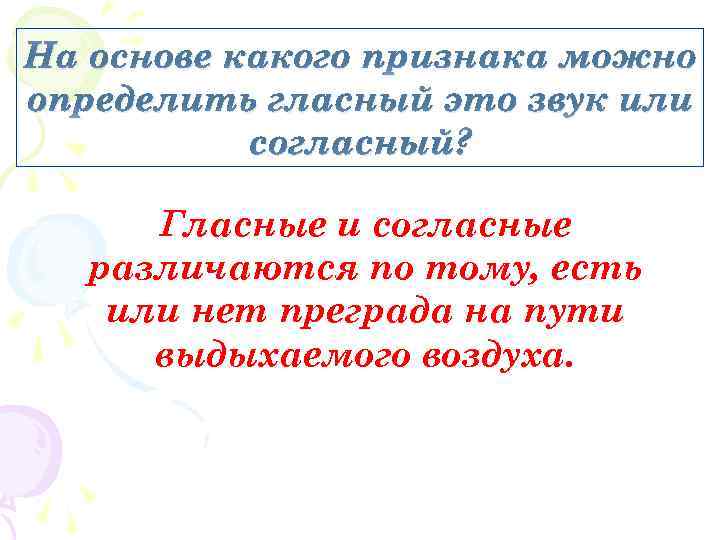 На основе какого признака можно определить гласный это звук или согласный?

Гласные и согласные различаются по тому, есть или нет преграда на пути выдыхаемого воздуха.